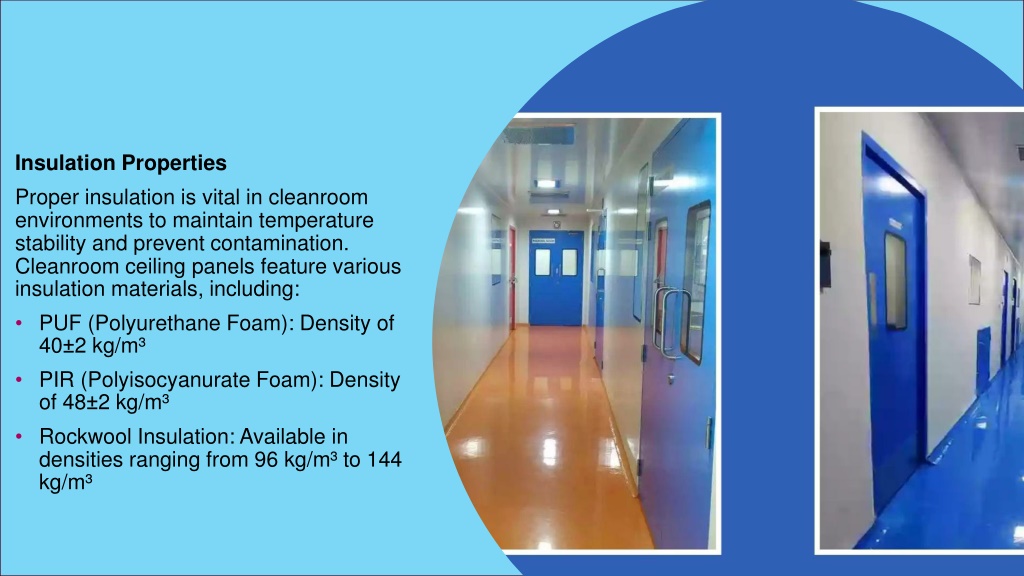 Insulation Properties

Proper insulation is vital in cleanroom environments to maintain temperature stability and prevent contamination. Cleanroom ceiling panels feature various insulation materials, including:

• PUF (Polyurethane Foam): Density of 40±2 kg/m³

• PIR (Polyisocyanurate Foam): Density of 48±2 kg/m³

• Rockwool Insulation: Available in densities ranging from 96 kg/m³ to 144 kg/m³